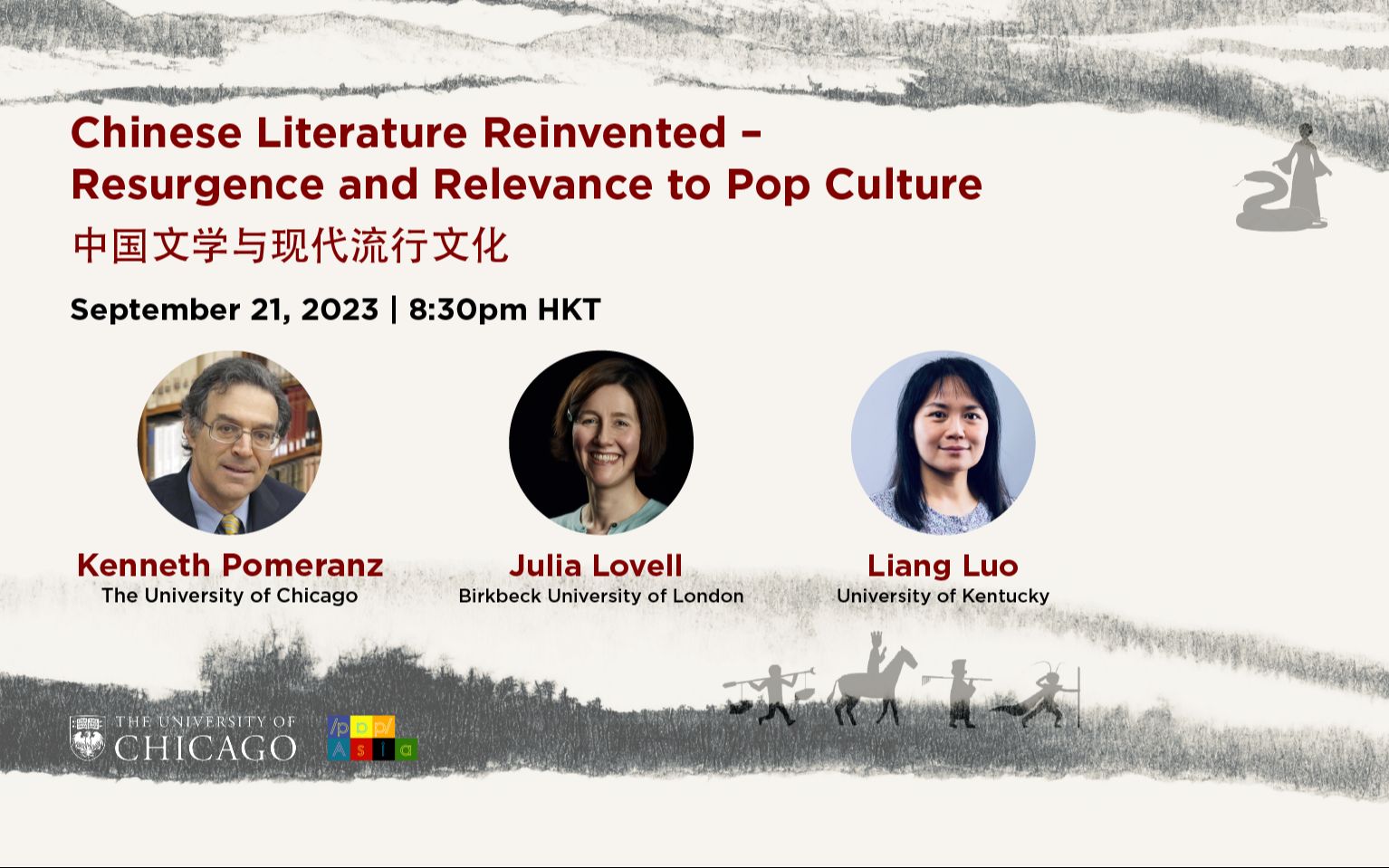 Chinese Literature Reinvented – Resurgence and Relevance to Pop Culture

中国文学与现代流行文化

September 21, 2023 | 8:30pm HKT

Kenneth Pomeranz
The University of Chicago

Julia Lovell
Birkbeck University of London

Liang Luo
University of Kentucky

THE UNIVERSITY OF CHICAGO

/pop/ Asia